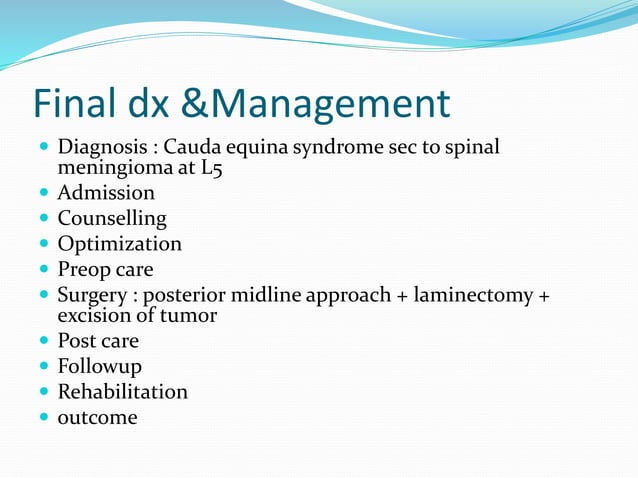 Final dx &Management

- Diagnosis : Cauda equina syndrome sec to spinal meningioma at L5
- Admission
- Counselling
- Optimization
- Preop care
- Surgery : posterior midline approach + laminectomy + excision of tumor
- Post care
- Followup
- Rehabilitation
- outcome